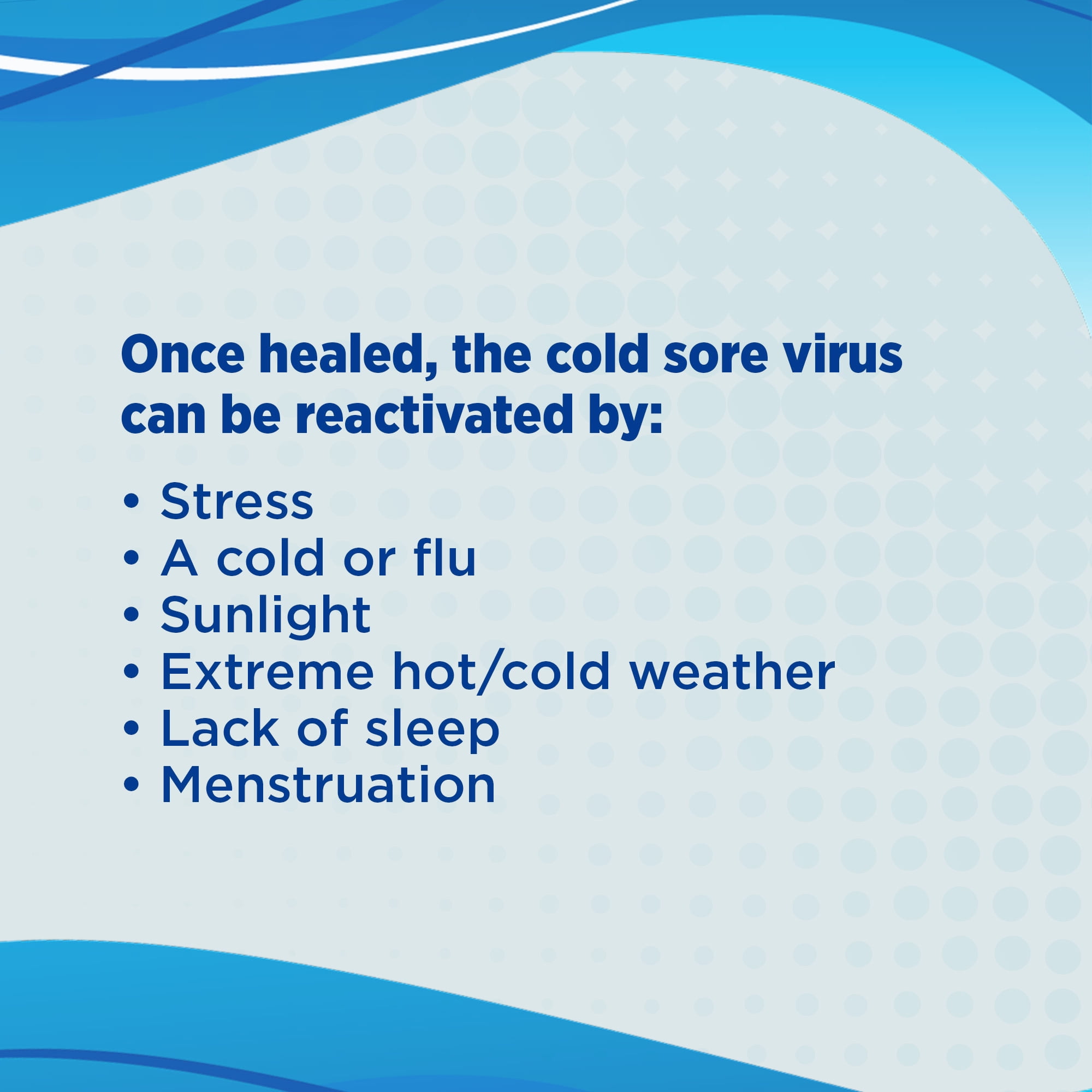 Once healed, the cold sore virus can be reactivated by:

• Stress
• A cold or flu
• Sunlight
• Extreme hot/cold weather
• Lack of sleep
• Menstruation